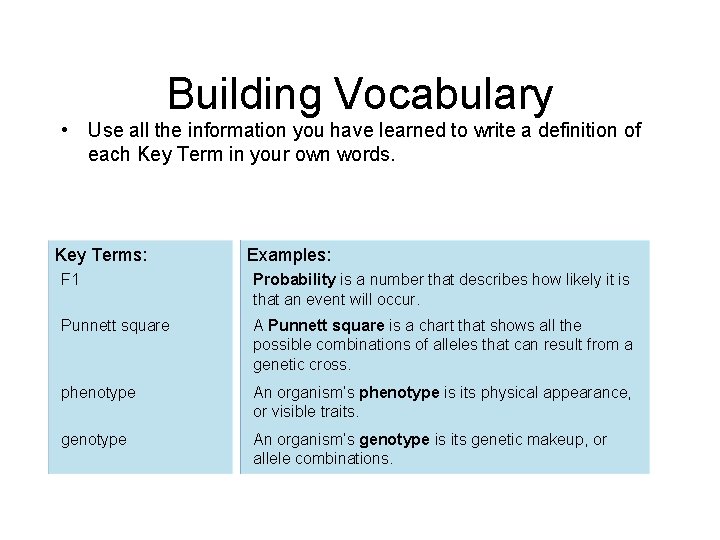 Building Vocabulary

• Use all the information you have learned to write a definition of each Key Term in your own words.

| Key Terms: | Examples: |
|---|---|
| F1 | **Probability** is a number that describes how likely it is that an event will occur. |
| Punnett square | A **Punnett square** is a chart that shows all the possible combinations of alleles that can result from a genetic cross. |
| phenotype | An organism's **phenotype** is its physical appearance, or visible traits. |
| genotype | An organism's **genotype** is its genetic makeup, or allele combinations. |